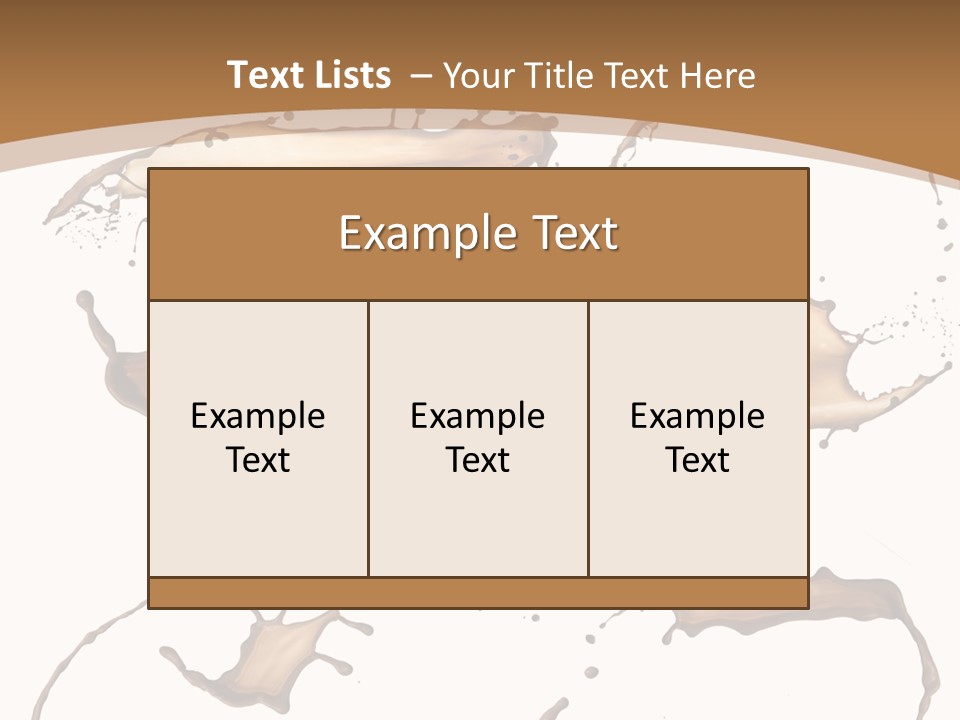 Text Lists – Your Title Text Here

Example Text

Example Text

Example Text

Example Text